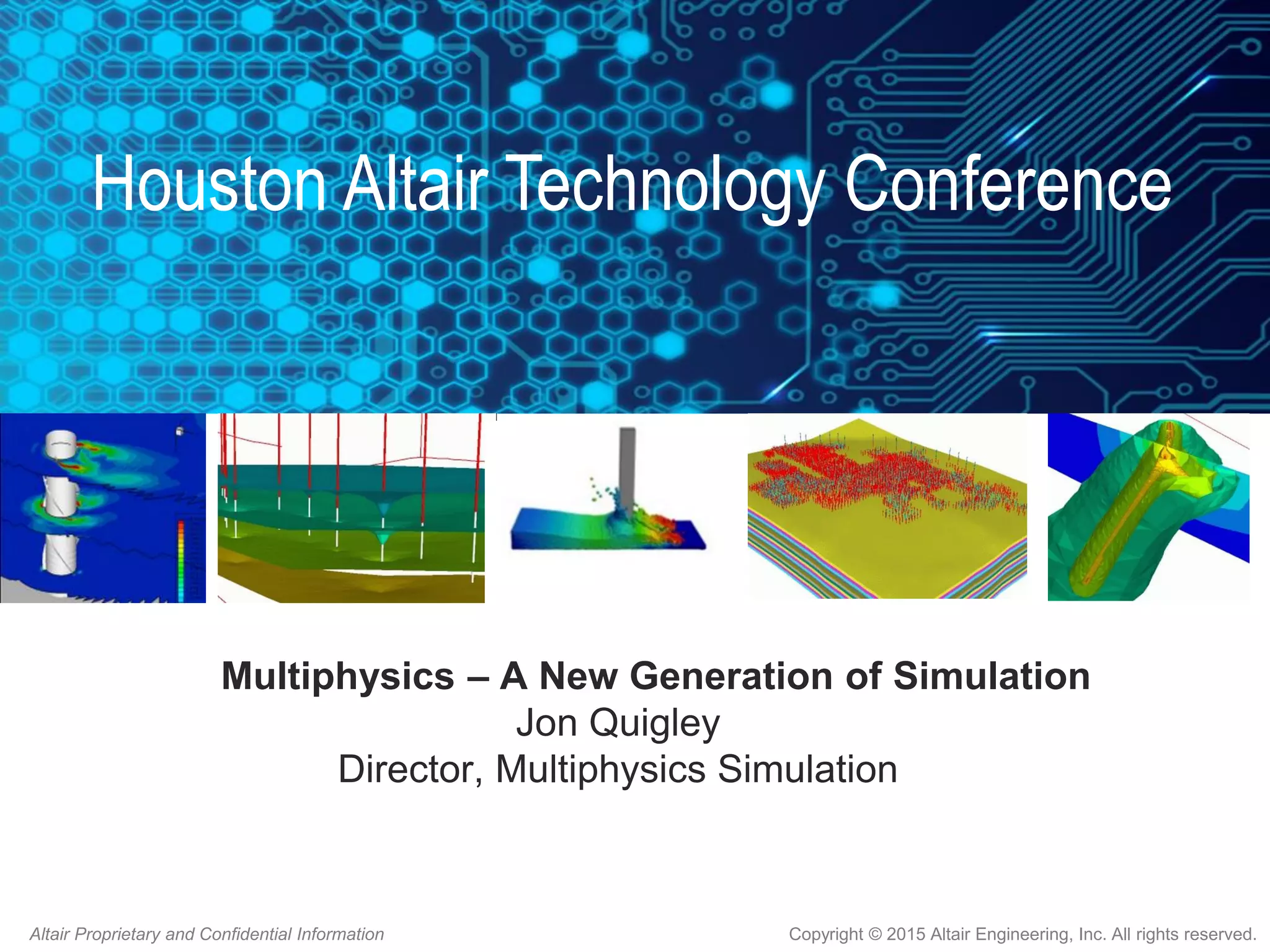 Houston Altair Technology Conference

Multiphysics – A New Generation of Simulation
Jon Quigley
Director, Multiphysics Simulation

Altair Proprietary and Confidential Information

Copyright © 2015 Altair Engineering, Inc. All rights reserved.